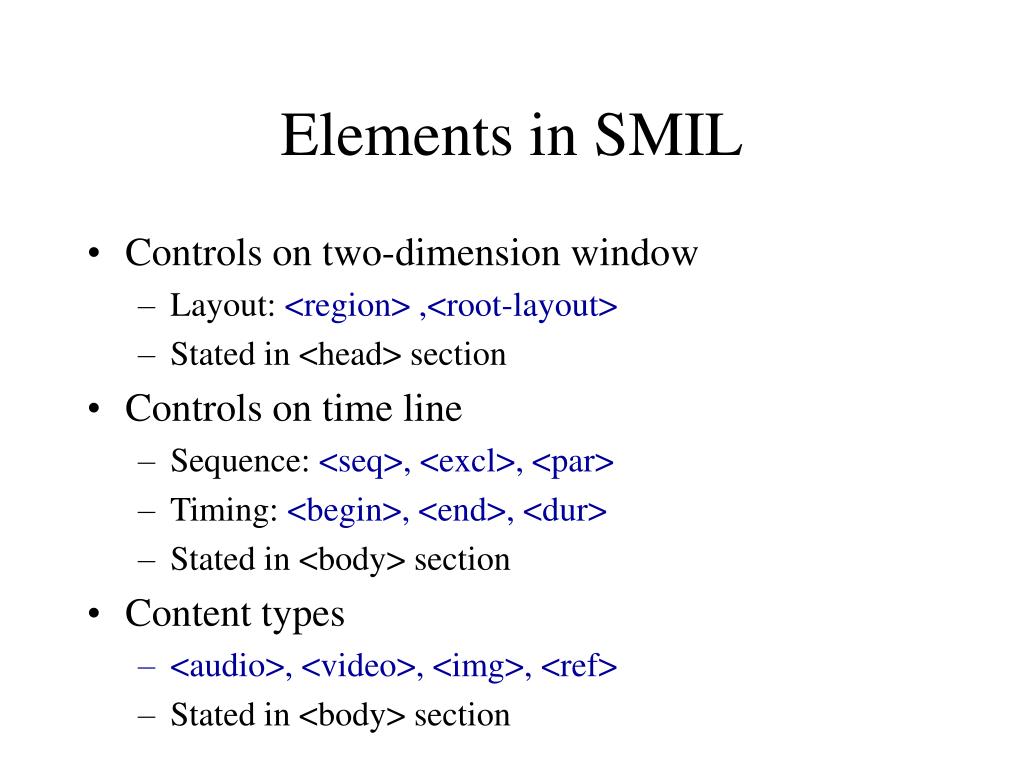 Elements in SMIL

• Controls on two-dimension window
– Layout: <region> ,<root-layout>
– Stated in <head> section
• Controls on time line
– Sequence: <seq>, <excl>, <par>
– Timing: <begin>, <end>, <dur>
– Stated in <body> section
• Content types
– <audio>, <video>, <img>, <ref>
– Stated in <body> section